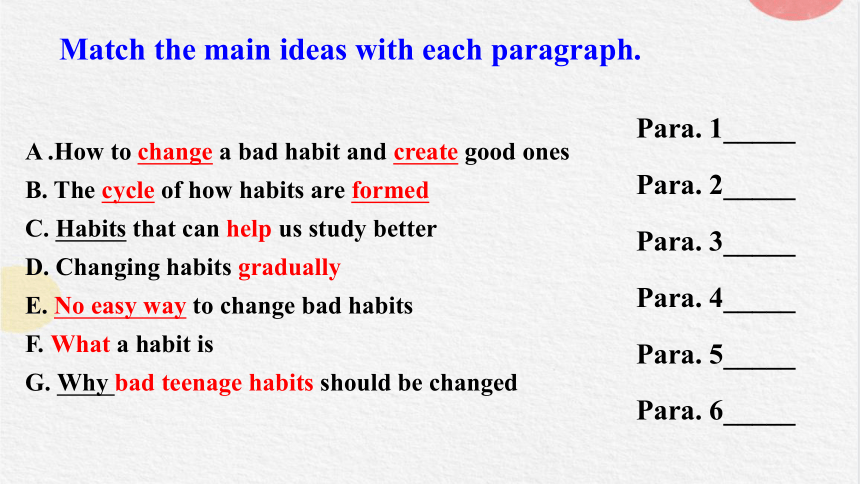 Match the main ideas with each paragraph.

A .How to change a bad habit and create good ones
B. The cycle of how habits are formed
C. Habits that can help us study better
D. Changing habits gradually
E. No easy way to change bad habits
F. What a habit is
G. Why bad teenage habits should be changed

Para. 1_____
Para. 2_____
Para. 3_____
Para. 4_____
Para. 5_____
Para. 6_____